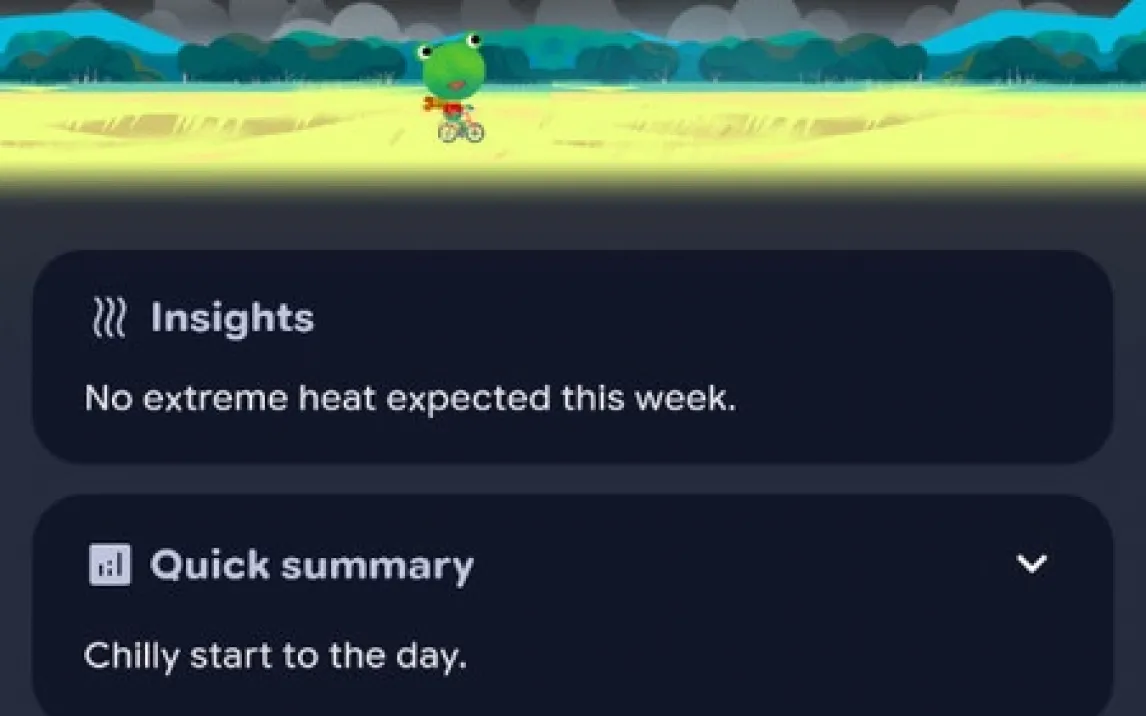 Insights

No extreme heat expected this week.

Quick summary

Chilly start to the day.